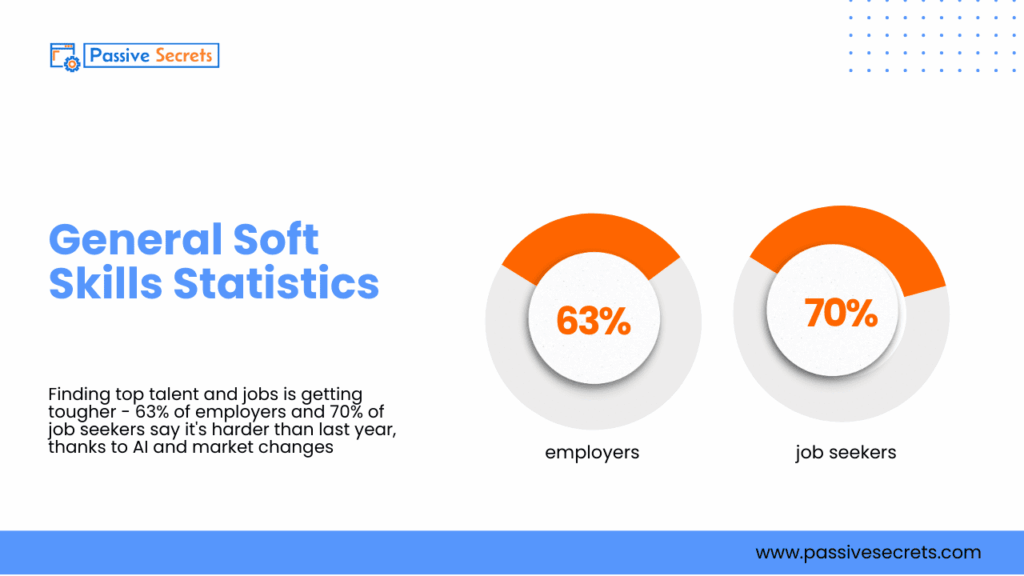 Passive Secrets

General Soft Skills Statistics

Finding top talent and jobs is getting tougher - 63% of employers and 70% of job seekers say it's harder than last year, thanks to AI and market changes

63%

employers

70%

job seekers

www.passivesecrets.com